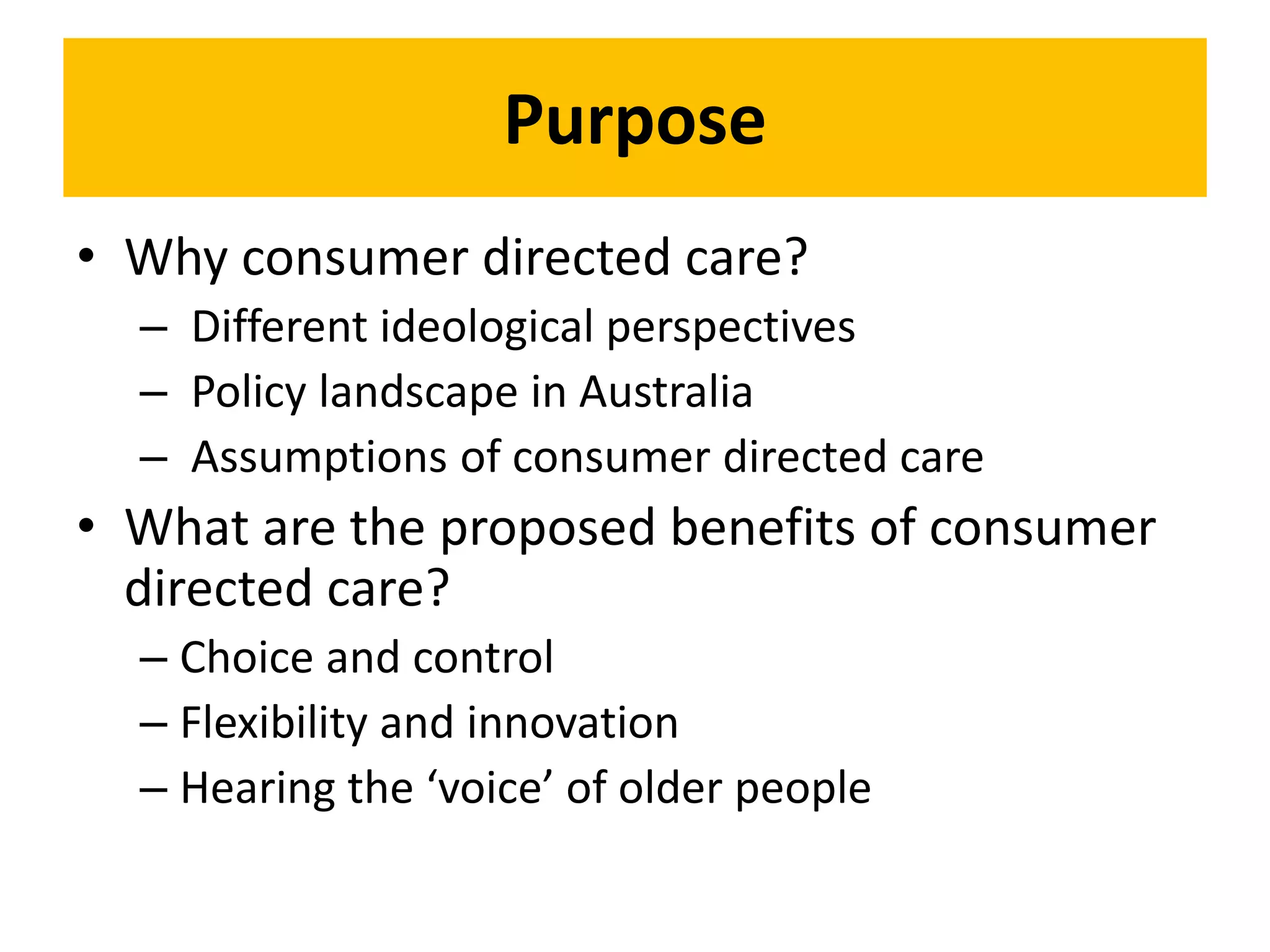 Purpose

• Why consumer directed care?
– Different ideological perspectives
– Policy landscape in Australia
– Assumptions of consumer directed care
• What are the proposed benefits of consumer directed care?
– Choice and control
– Flexibility and innovation
– Hearing the ‘voice’ of older people